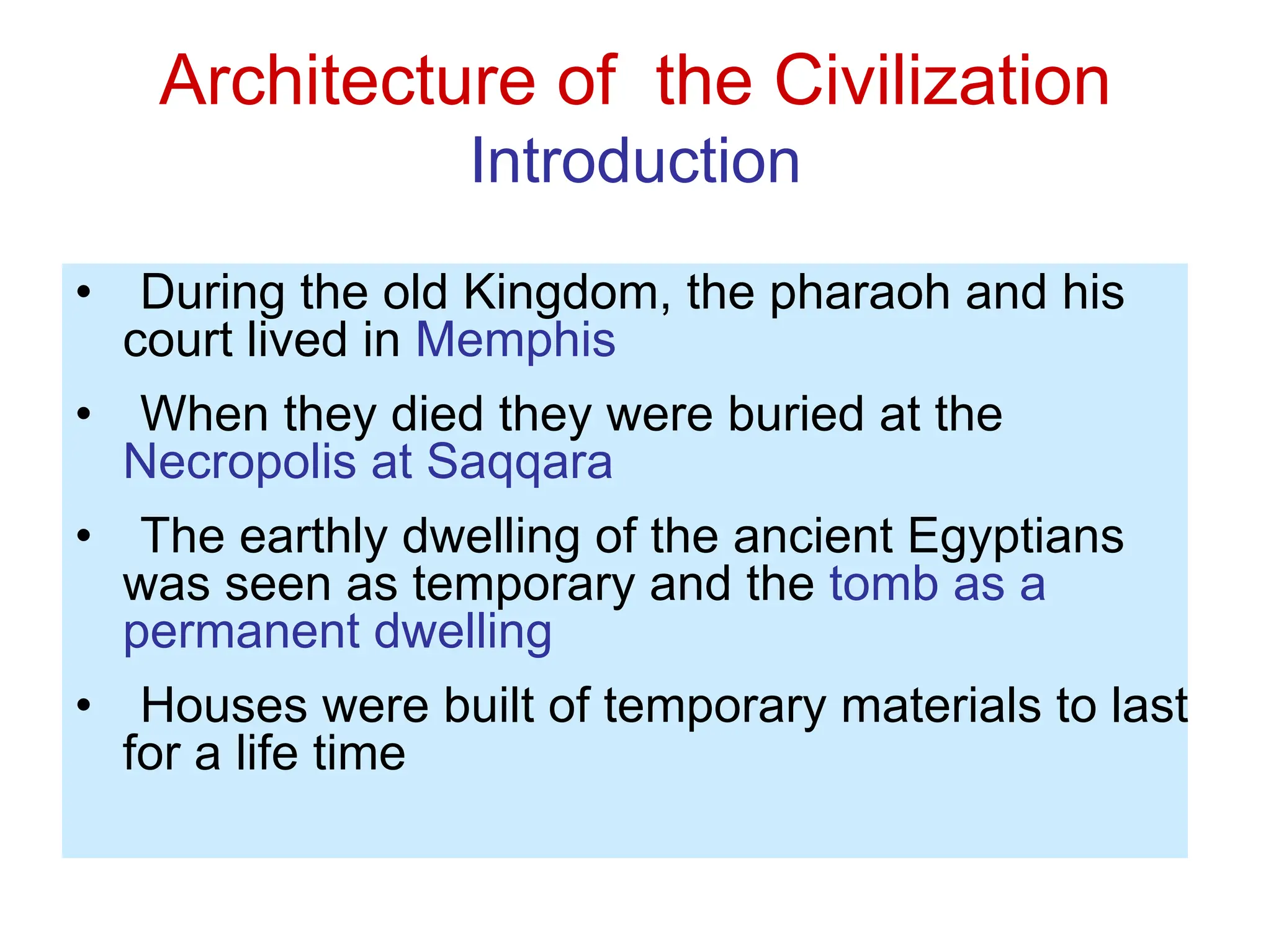 Architecture of the Civilization
Introduction

• During the old Kingdom, the pharaoh and his court lived in Memphis

• When they died they were buried at the Necropolis at Saqqara

• The earthly dwelling of the ancient Egyptians was seen as temporary and the tomb as a permanent dwelling

• Houses were built of temporary materials to last for a life time